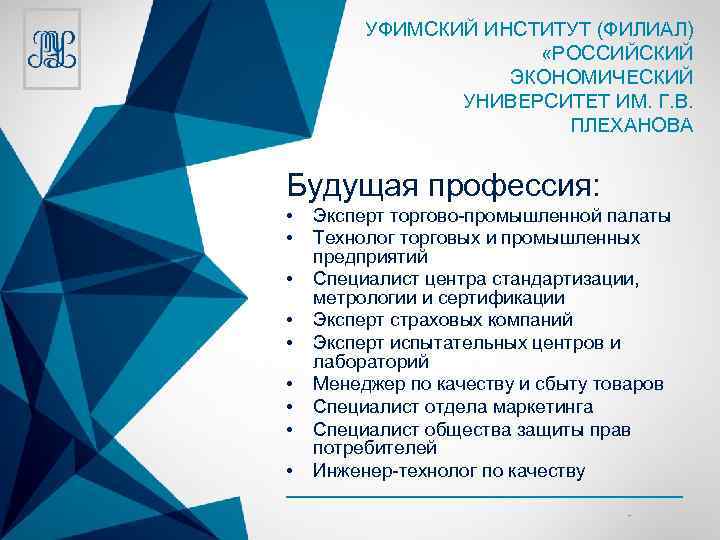 УФИМСКИЙ ИНСТИТУТ (ФИЛИАЛ) «РОССИЙСКИЙ ЭКОНОМИЧЕСКИЙ УНИВЕРСИТЕТ ИМ. Г.В. ПЛЕХАНОВА

Будущая профессия:
• Эксперт торгово-промышленной палаты
• Технолог торговых и промышленных предприятий
• Специалист центра стандартизации, метрологии и сертификации
• Эксперт страховых компаний
• Эксперт испытательных центров и лабораторий
• Менеджер по качеству и сбыту товаров
• Специалист отдела маркетинга
• Специалист общества защиты прав потребителей
• Инженер-технолог по качеству